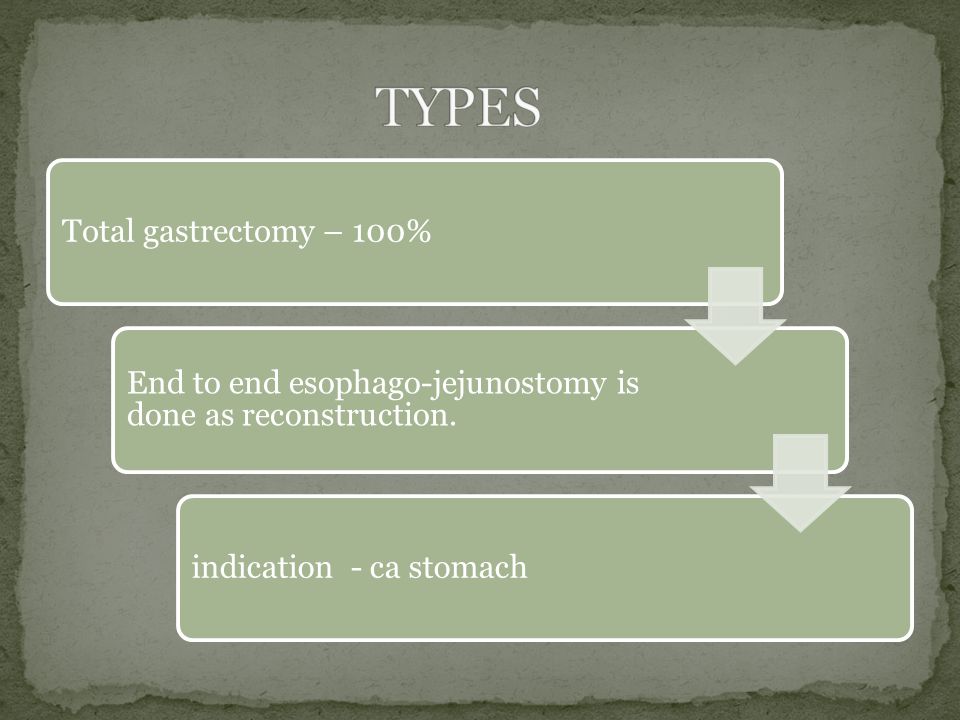 TYPES

Total gastrectomy – 100%

End to end esophago-jejunostomy is done as reconstruction.

indication - ca stomach